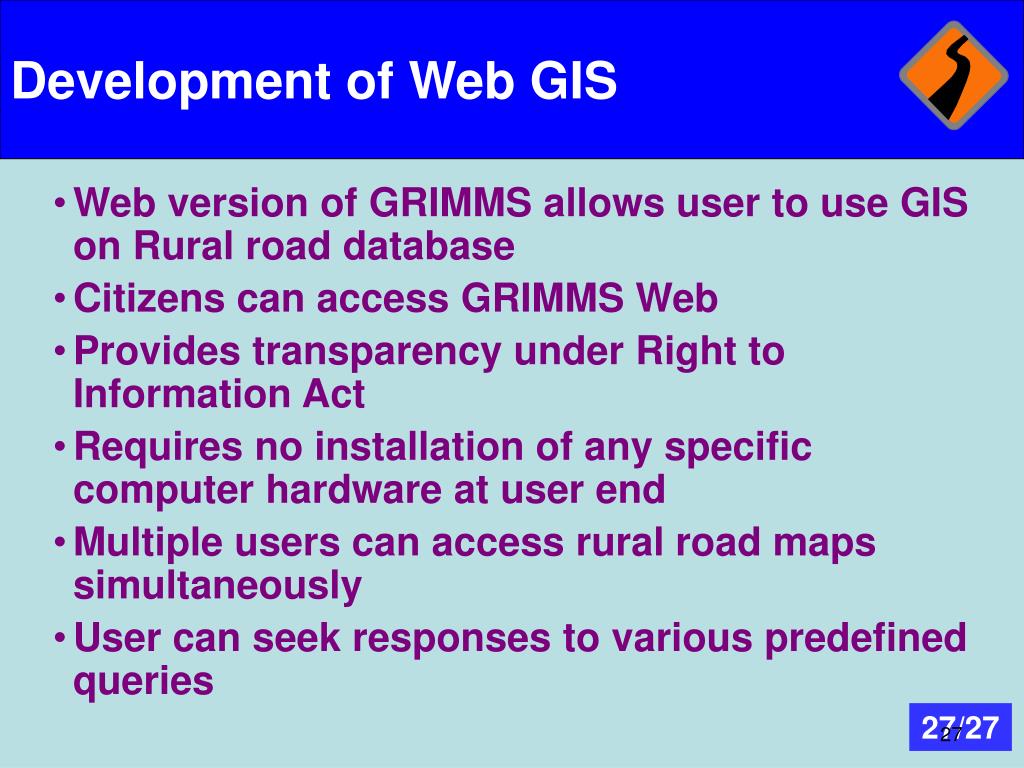 Development of Web GIS

• Web version of GRIMMS allows user to use GIS on Rural road database
• Citizens can access GRIMMS Web
• Provides transparency under Right to Information Act
• Requires no installation of any specific computer hardware at user end
• Multiple users can access rural road maps simultaneously
• User can seek responses to various predefined queries

27/27
27